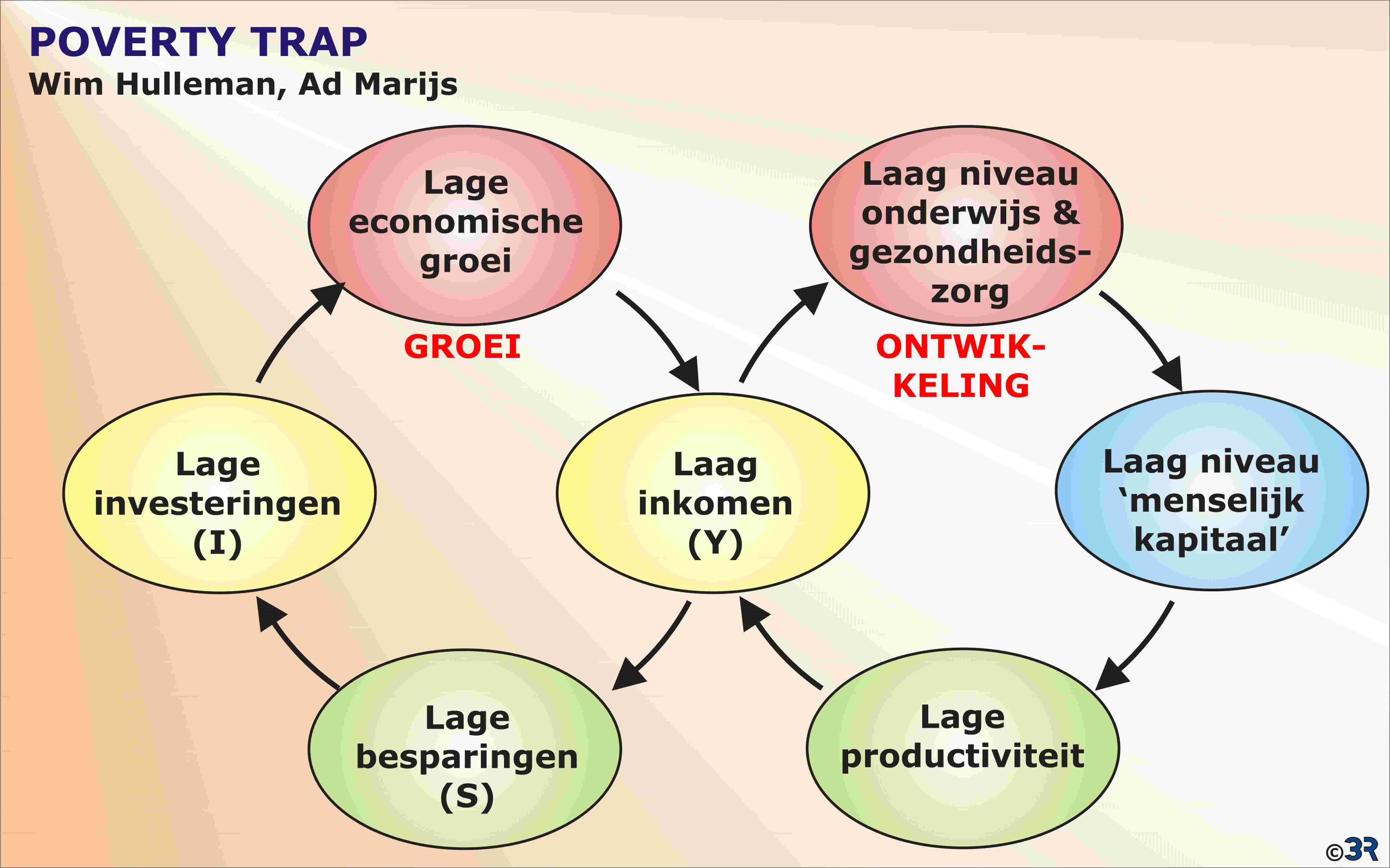 POVERTY TRAP
Wim Hulleman, Ad Marijs

Lage economische groei

GROEI

Laag niveau onderwijs & gezondheidszorg

ONTWIKKELING

Lage investeringen (I)

Laag inkomen (Y)

Laag niveau 'menselijk kapitaal'

Lage besparingen (S)

Lage productiviteit

©3R